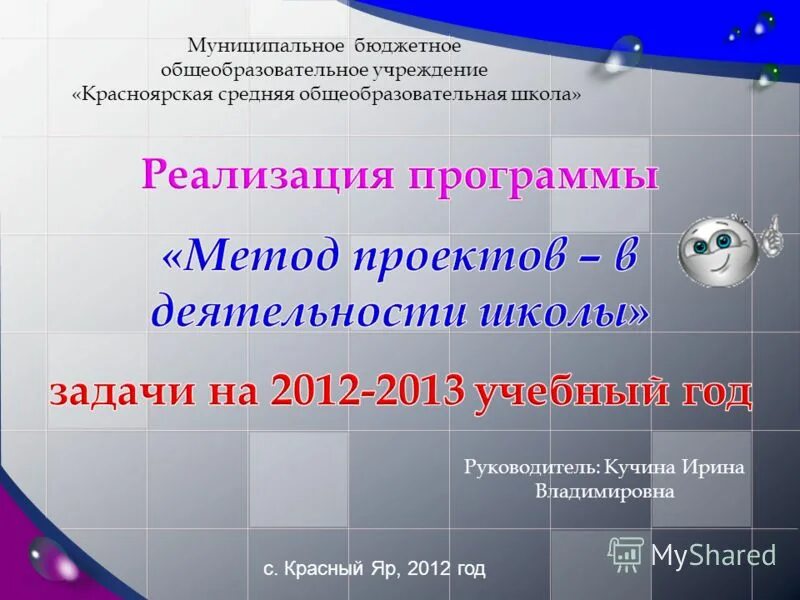 Муниципальное бюджетное общеобразовательное учреждение «Красноярская средняя общеобразовательная школа»

Реализация программы

«Метод проектов – в деятельности школы»

задачи на 2012-2013 учебный год

Руководитель: Кучина Ирина Владимировна

с. Красный Яр, 2012 год

MyShared